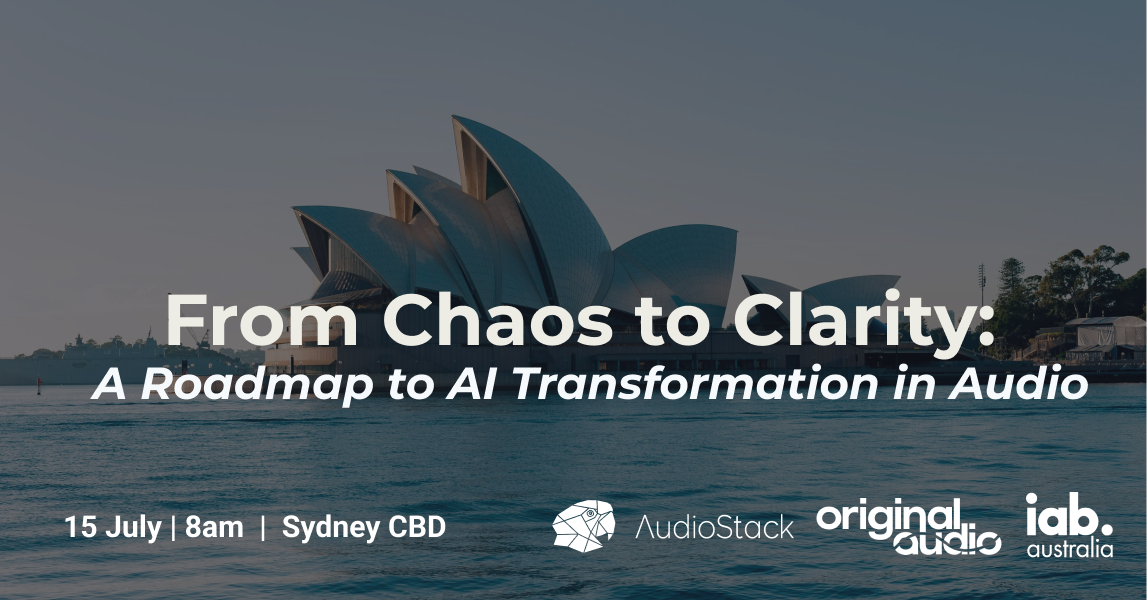 From Chaos to Clarity:
A Roadmap to AI Transformation in Audio

15 July | 8am | Sydney CBD

AudioStack

original audio

iab. australia